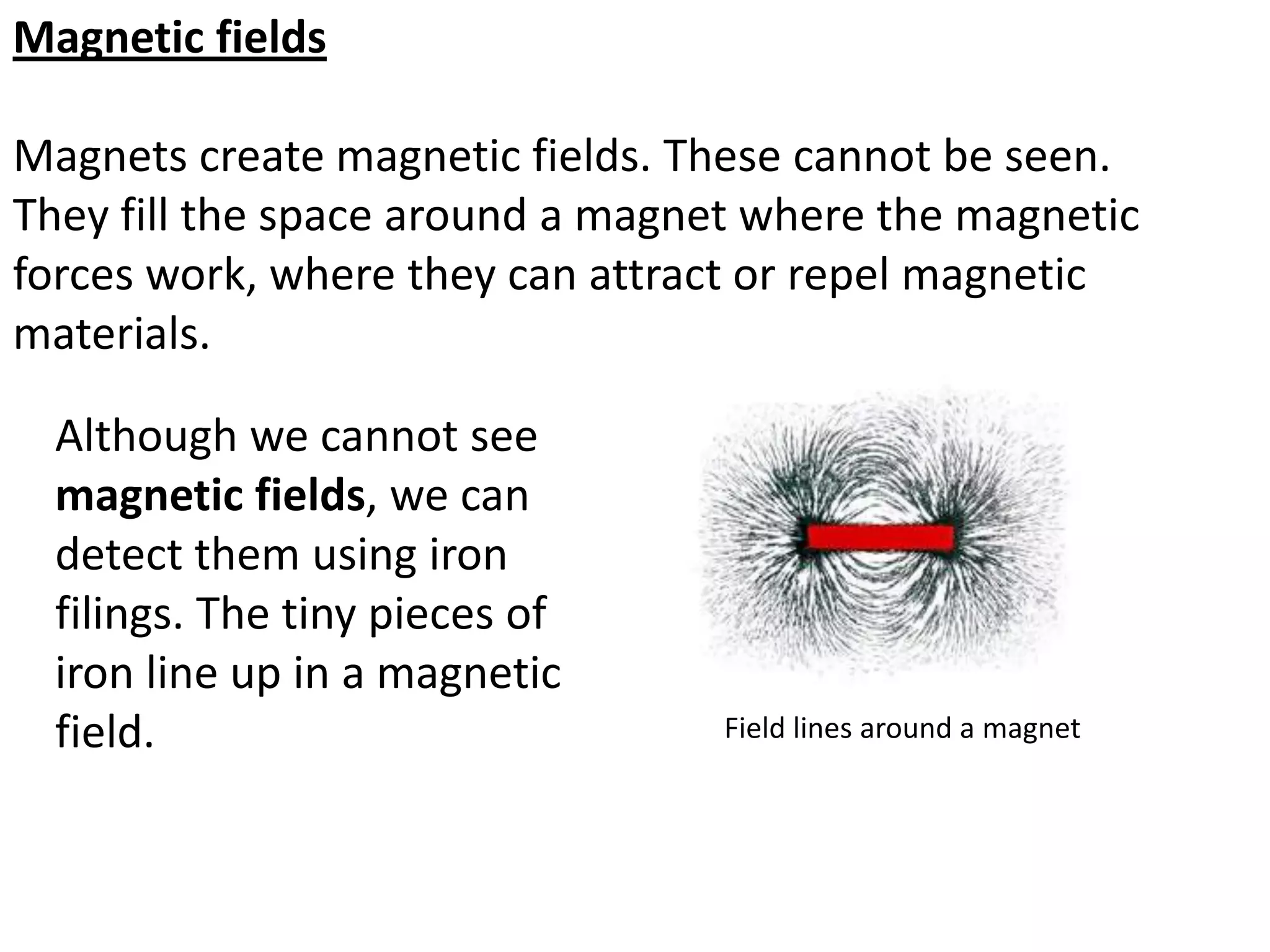 Magnetic fields

Magnets create magnetic fields. These cannot be seen. They fill the space around a magnet where the magnetic forces work, where they can attract or repel magnetic materials.

Although we cannot see magnetic fields, we can detect them using iron filings. The tiny pieces of iron line up in a magnetic field.

Field lines around a magnet